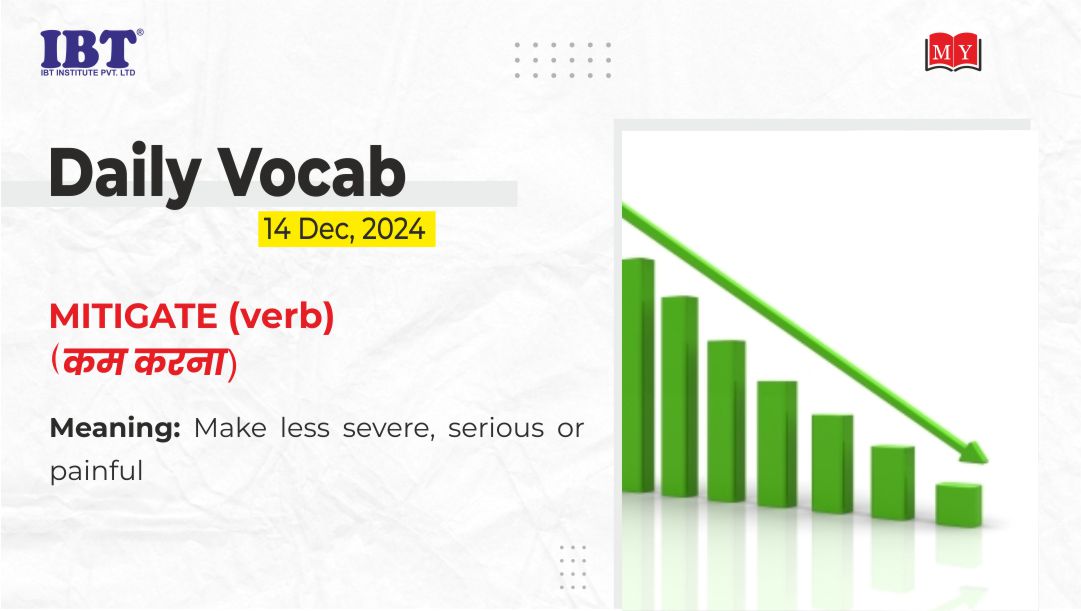 IBT®
IBT INSTITUTE PVT. LTD

MY

Daily Vocab
14 Dec, 2024

MITIGATE (verb)
(कम करना)

Meaning: Make less severe, serious or painful